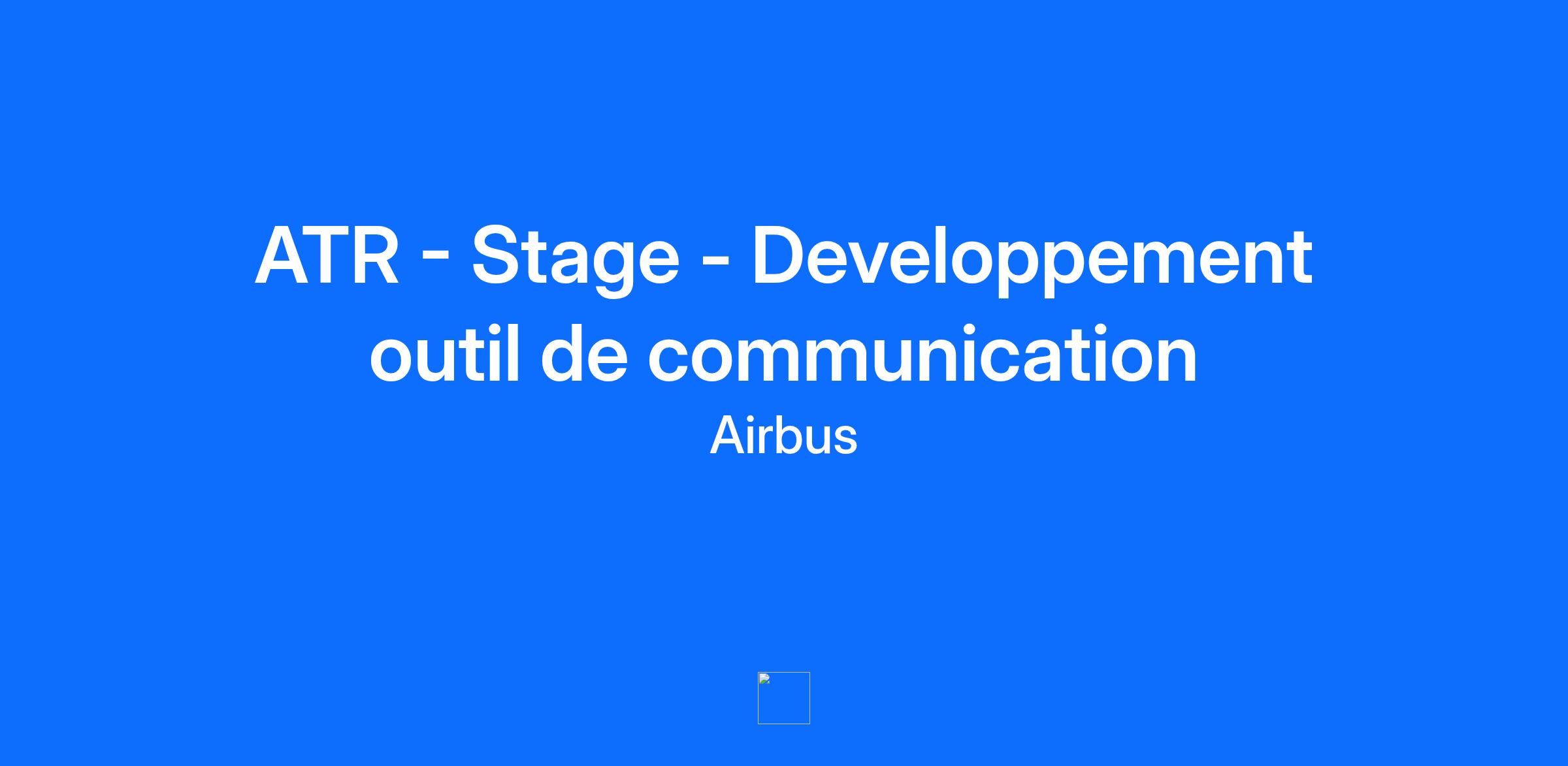 ATR - Stage - Developpement outil de communication

Airbus